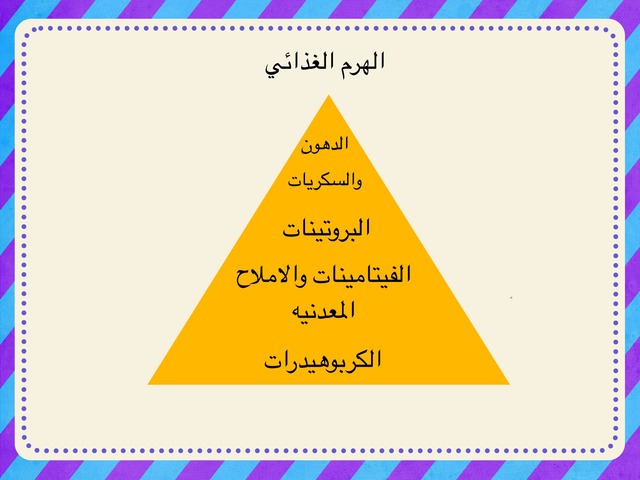 الهرم الغذائي

الدهون والسكريات

البروتينات

الفيتامينات والاملاح المعدنيه

الكربوهيدرات